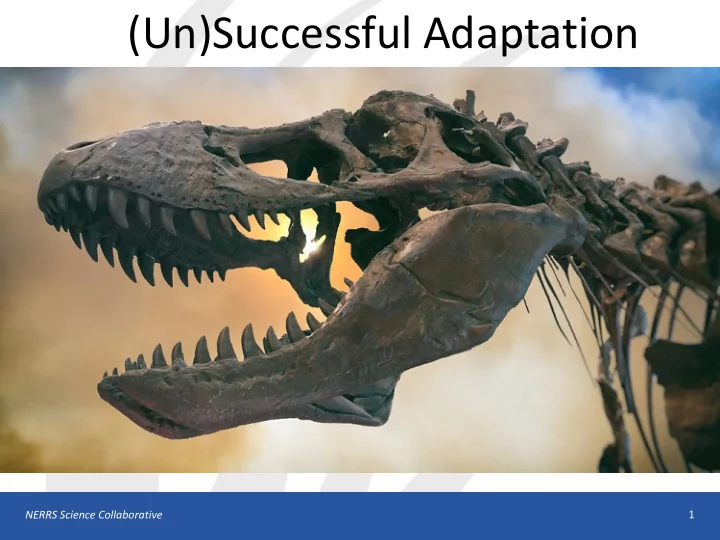 (Un)Successful Adaptation

NERRS Science Collaborative

1